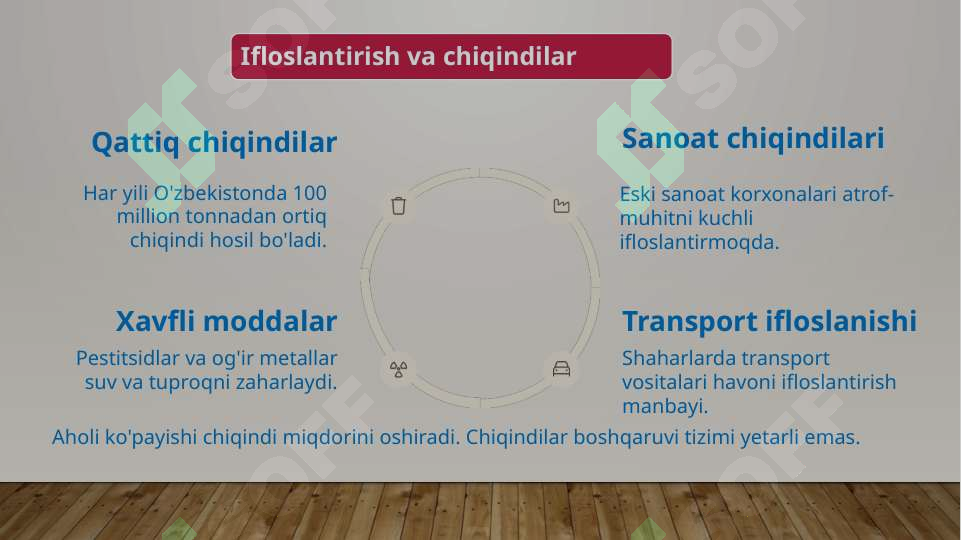 Ifloslantirish va chiqindilar

Qattiq chiqindilar

Har yili O'zbekistonda 100 million tonnadan ortiq chiqindi hosil bo'ladi.

Sanoat chiqindilari

Eski sanoat korxonalari atrof-muhitni kuchli ifloslantirmoqda.

Xavfli moddalar

Pestitsidlar va og'ir metallar suv va tuproqni zaharlaydi.

Transport ifloslanishi

Shaharlarda transport vositalari havoni ifloslantirish manbayi.

Aholi ko'payishi chiqindi miqdorini oshiradi. Chiqindilar boshqaruvi tizimi yetarli emas.